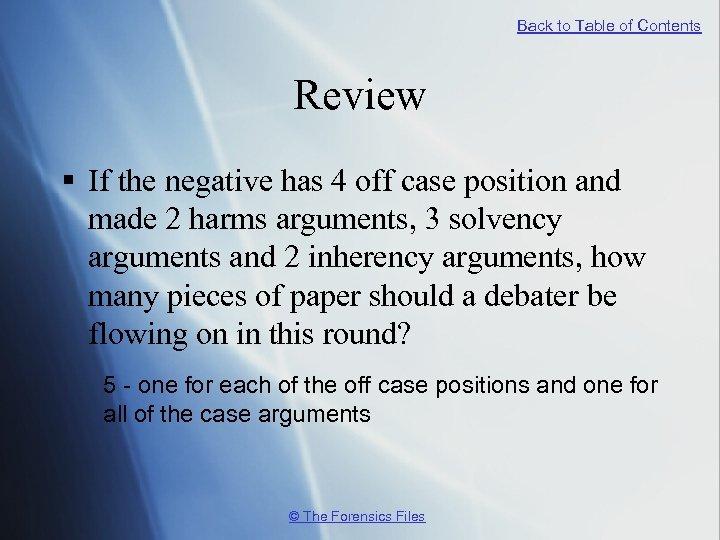 Back to Table of Contents

Review

▪ If the negative has 4 off case position and made 2 harms arguments, 3 solvency arguments and 2 inherency arguments, how many pieces of paper should a debater be flowing on in this round?

5 - one for each of the off case positions and one for all of the case arguments

© The Forensics Files